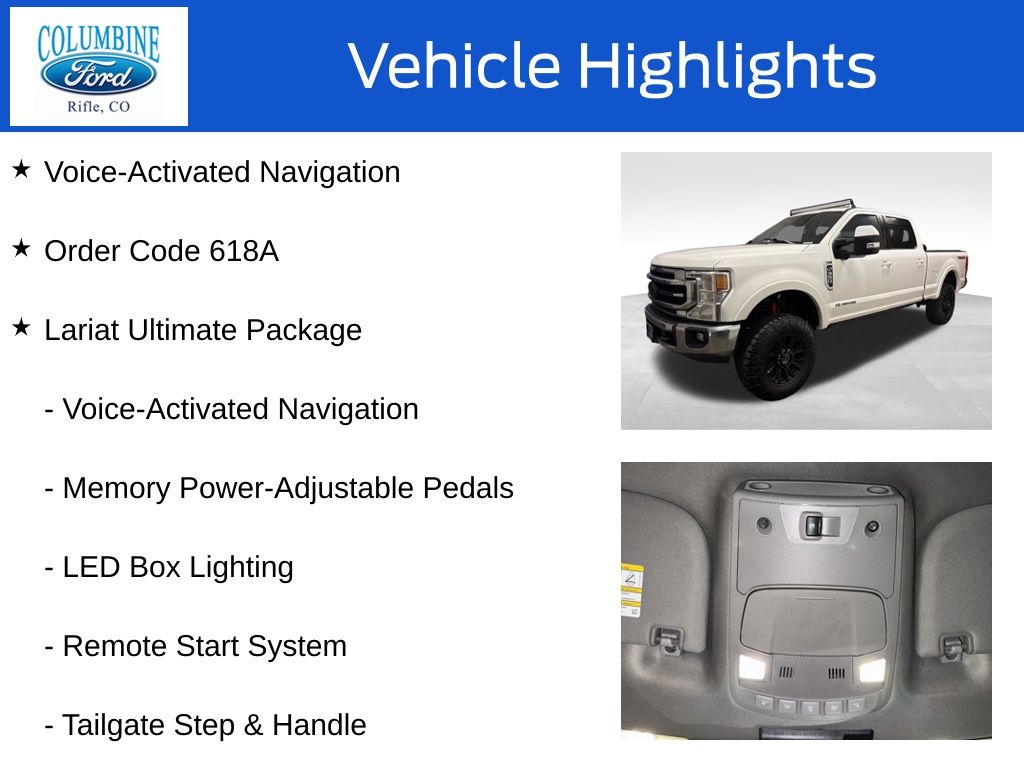 COLUMBINE
Ford
Rifle, CO

Vehicle Highlights

★ Voice-Activated Navigation

★ Order Code 618A

★ Lariat Ultimate Package

- Voice-Activated Navigation

- Memory Power-Adjustable Pedals

- LED Box Lighting

- Remote Start System

- Tailgate Step & Handle